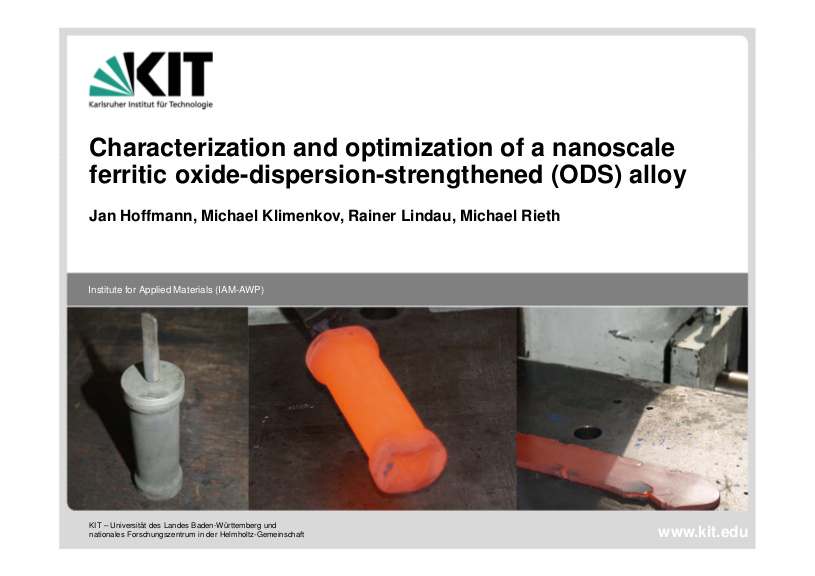 KIT
Karlsruher Institut für Technologie

Characterization and optimization of a nanoscale ferritic oxide-dispersion-strengthened (ODS) alloy

Jan Hoffmann, Michael Klimenkov, Rainer Lindau, Michael Rieth

Institute for Applied Materials (IAM-AWP)

KIT – Universität des Landes Baden-Württemberg und nationales Forschungszentrum in der Helmholtz-Gemeinschaft

www.kit.edu